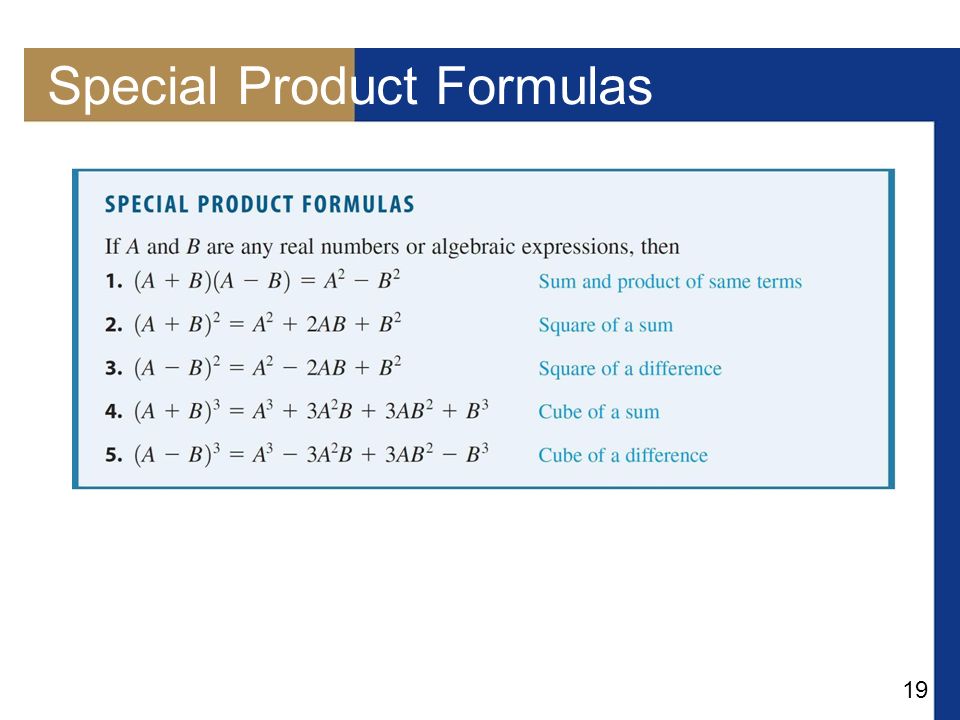 Special Product Formulas

SPECIAL PRODUCT FORMULAS

If $A$ and $B$ are any real numbers or algebraic expressions, then

1. $(A + B)(A - B) = A^2 - B^2$ Sum and product of same terms

2. $(A + B)^2 = A^2 + 2AB + B^2$ Square of a sum

3. $(A - B)^2 = A^2 - 2AB + B^2$ Square of a difference

4. $(A + B)^3 = A^3 + 3A^2B + 3AB^2 + B^3$ Cube of a sum

5. $(A - B)^3 = A^3 - 3A^2B + 3AB^2 - B^3$ Cube of a difference

19